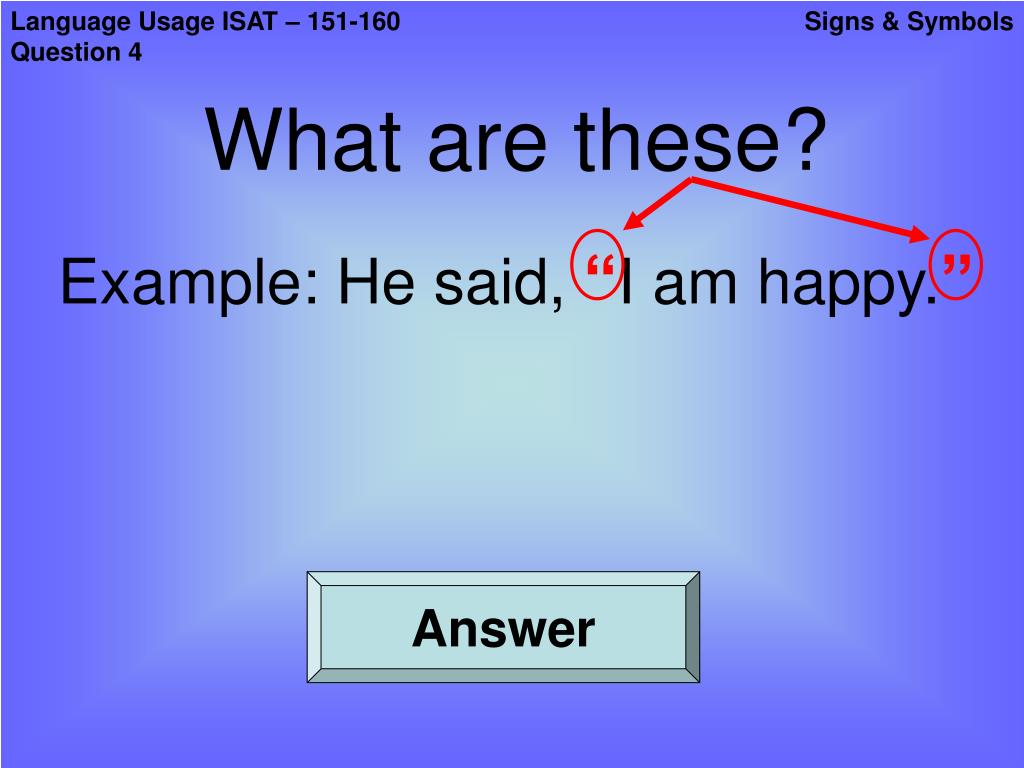 Language Usage ISAT – 151-160
Question 4

Signs & Symbols

What are these?

Example: He said, “I am happy.”

Answer